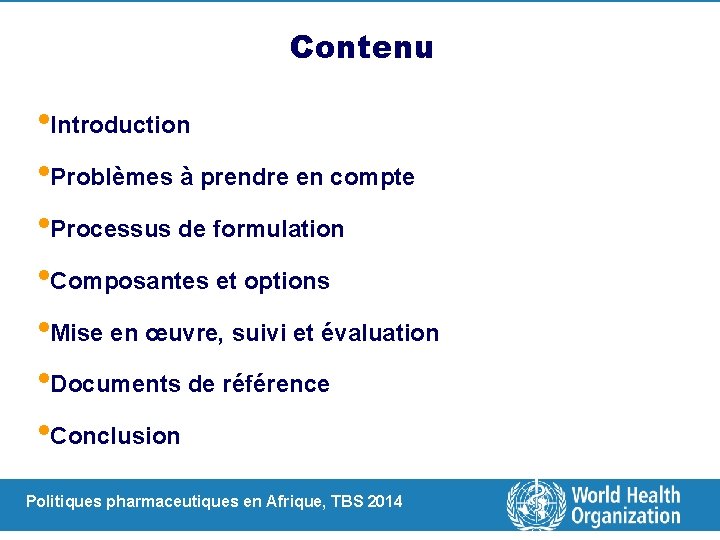 Contenu

•Introduction

•Problèmes à prendre en compte

•Processus de formulation

•Composantes et options

•Mise en œuvre, suivi et évaluation

•Documents de référence

•Conclusion

Politiques pharmaceutiques en Afrique, TBS 2014

World Health Organization